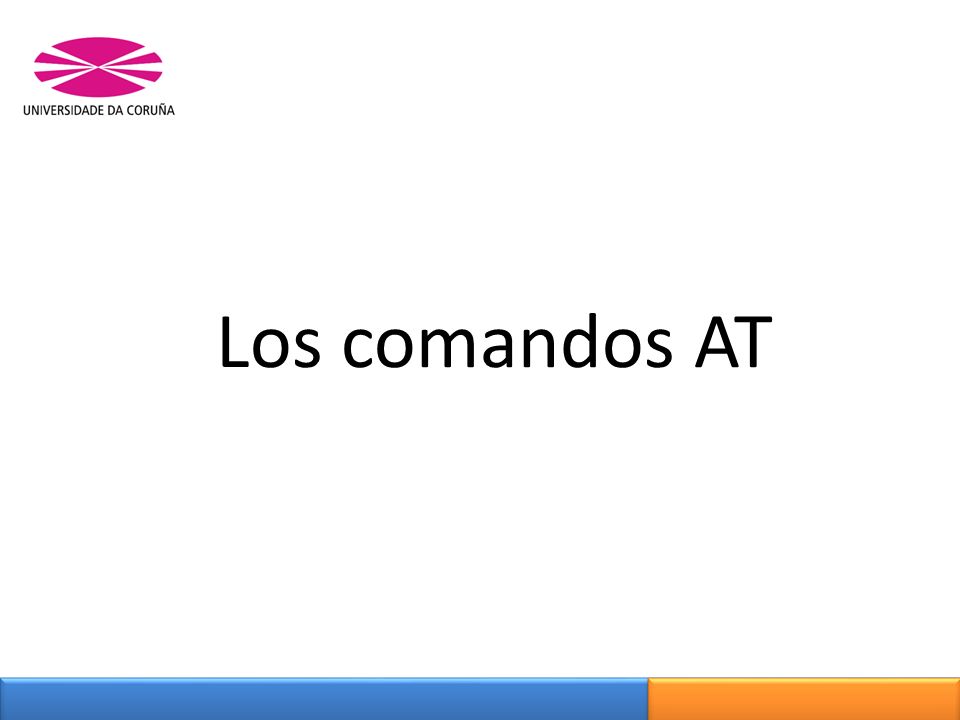 UNIVERSIDADE DA CORUÑA

Los comandos AT